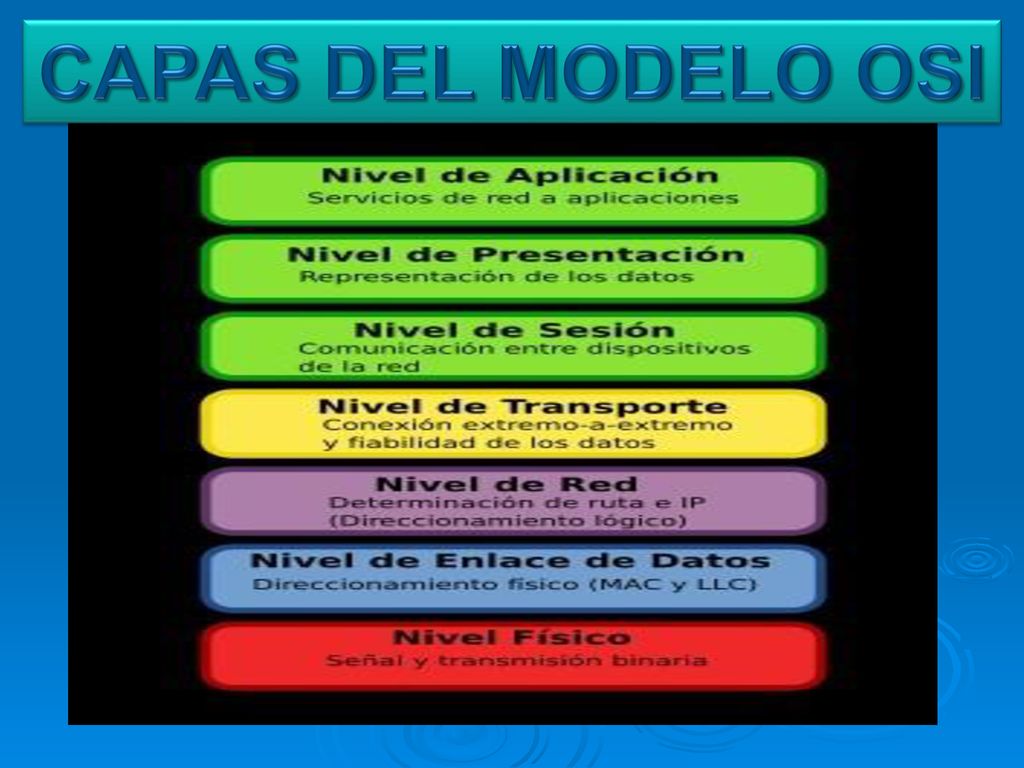 CAPAS DEL MODELO OSI

Nivel de Aplicación
Servicios de red a aplicaciones

Nivel de Presentación
Representación de los datos

Nivel de Sesión
Comunicación entre dispositivos de la red

Nivel de Transporte
Conexión extremo-a-extremo y fiabilidad de los datos

Nivel de Red
Determinación de ruta e IP (Direccionamiento lógico)

Nivel de Enlace de Datos
Direccionamiento físico (MAC y LLC)

Nivel Físico
Señal y transmisión binaria